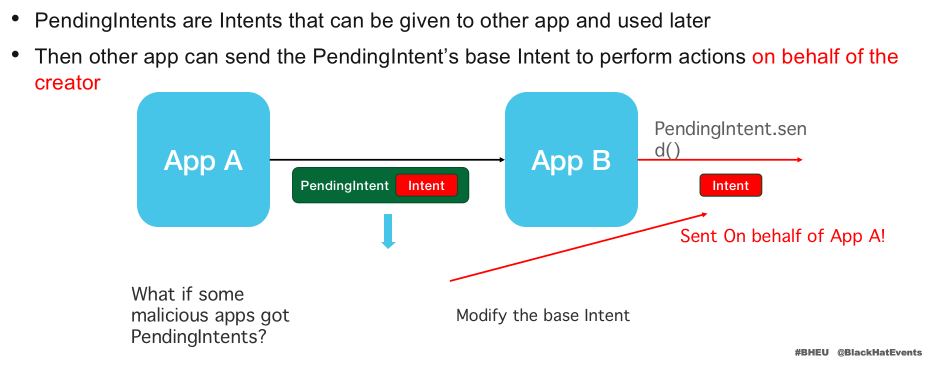 • PendingIntents are Intents that can be given to other app and used later

• Then other app can send the PendingIntent's base Intent to perform actions on behalf of the creator

App A

PendingIntent Intent

App B

PendingIntent.send()

Intent

Sent On behalf of App A!

What if some malicious apps got PendingIntents?

Modify the base Intent

#BHEU @BlackHatEvents